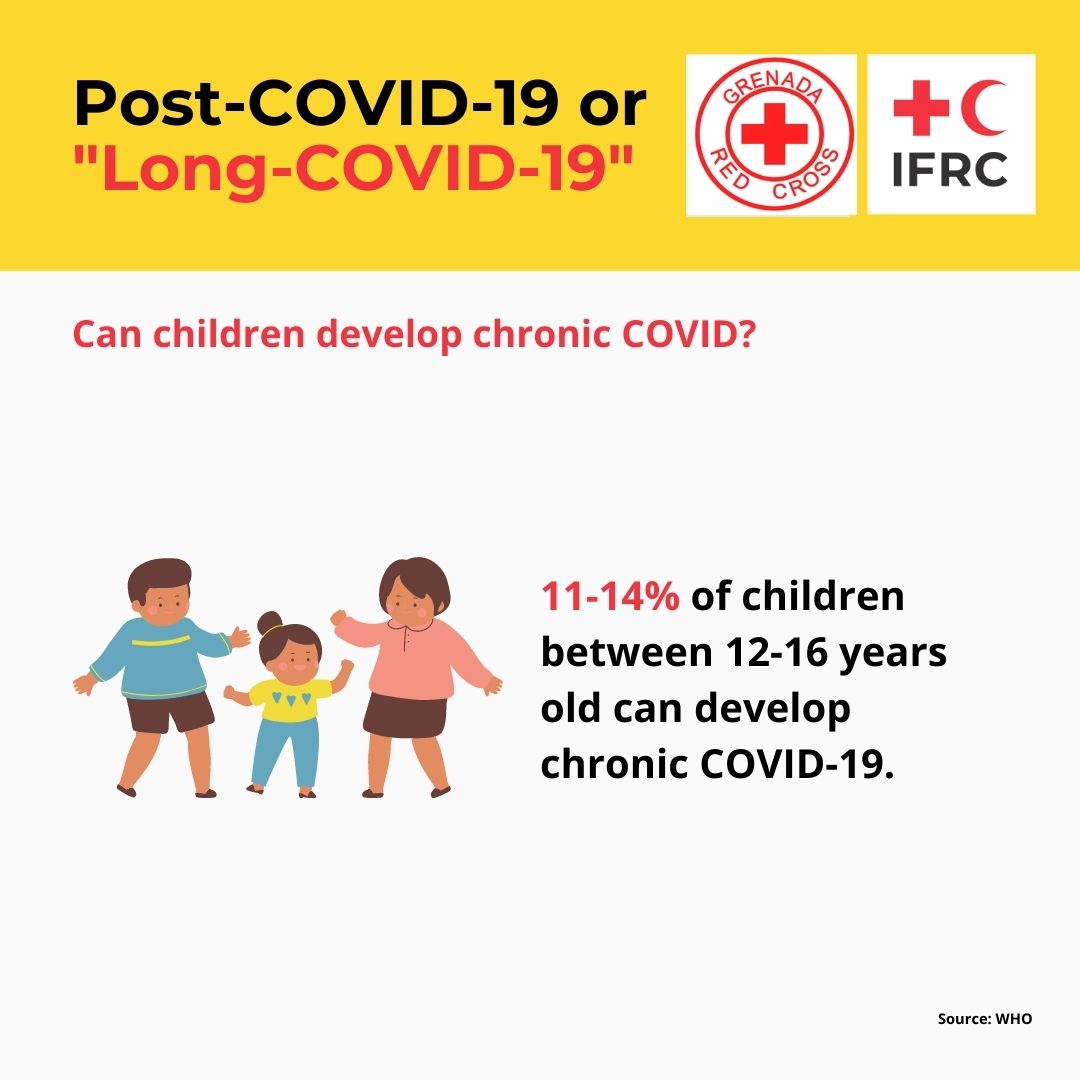 Post-COVID-19 or "Long-COVID-19"

GRENADA RED CROSS

IFRC

Can children develop chronic COVID?

11-14% of children between 12-16 years old can develop chronic COVID-19.

Source: WHO